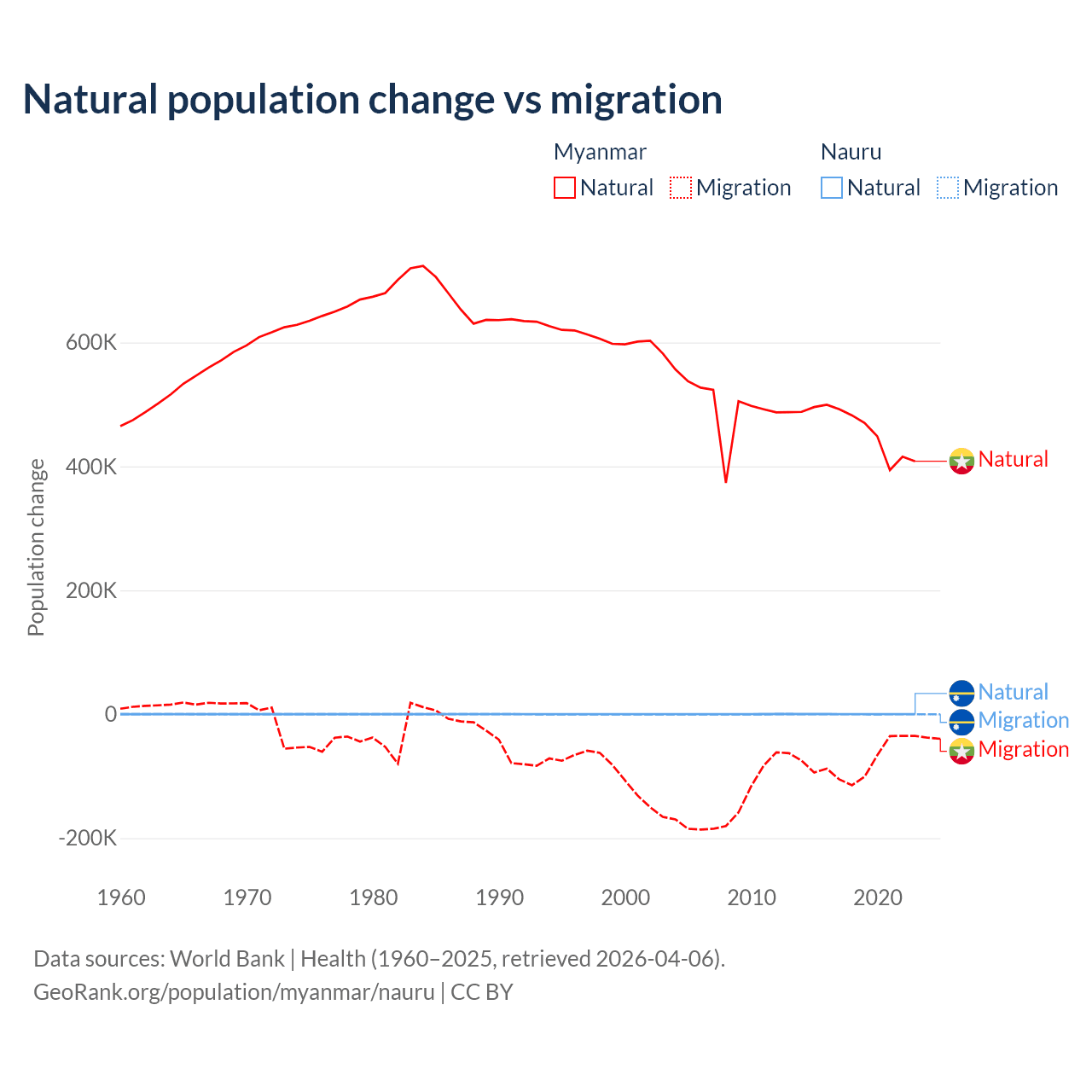 Natural population change vs migration

Myanmar
Natural
Migration

Nauru
Natural
Migration

Population change

600K
400K
200K
0
-200K

1960
1970
1980
1990
2000
2010
2020

Natural
Natural
Migration
Migration

Data sources: World Bank | Health (1960–2025, retrieved 2026-04-06).
GeoRank.org/population/myanmar/nauru | CC BY